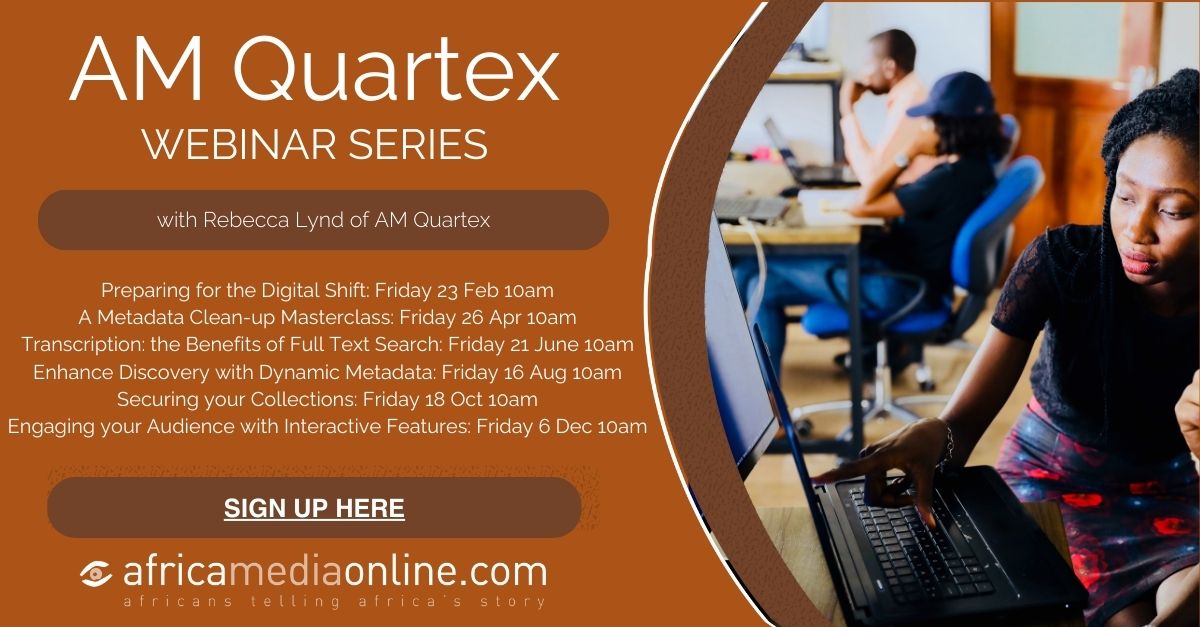 AM Quartex
WEBINAR SERIES

with Rebecca Lynd of AM Quartex

Preparing for the Digital Shift: Friday 23 Feb 10am
A Metadata Clean-up Masterclass: Friday 26 Apr 10am
Transcription: the Benefits of Full Text Search: Friday 21 June 10am
Enhance Discovery with Dynamic Metadata: Friday 16 Aug 10am
Securing your Collections: Friday 18 Oct 10am
Engaging your Audience with Interactive Features: Friday 6 Dec 10am

SIGN UP HERE

africamediaonline.com
africans telling africa's story